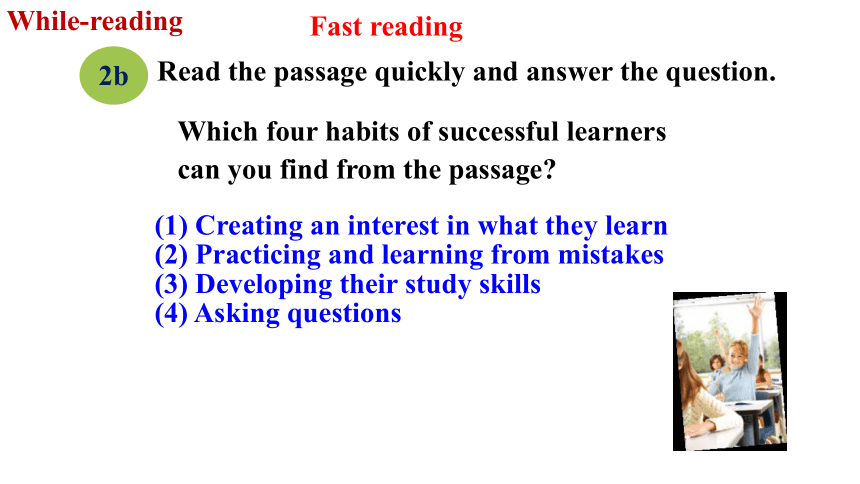 While-reading

Fast reading

2b Read the passage quickly and answer the question.

Which four habits of successful learners can you find from the passage?

(1) Creating an interest in what they learn
(2) Practicing and learning from mistakes
(3) Developing their study skills
(4) Asking questions